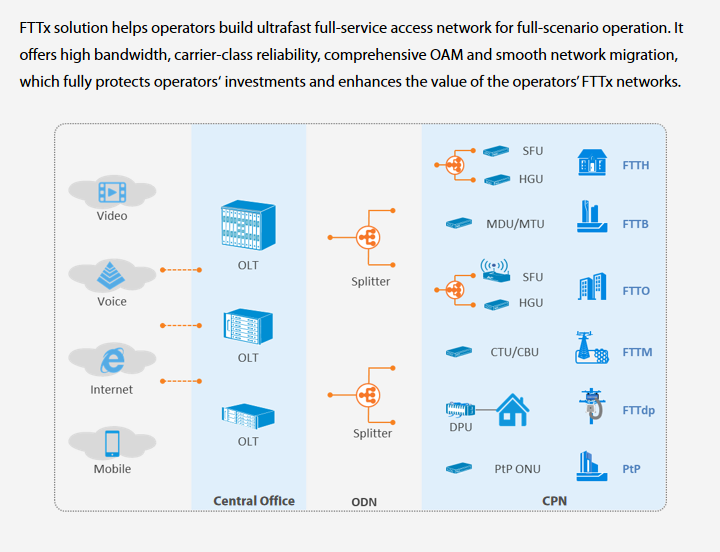 FTTx solution helps operators build ultrafast full-service access network for full-scenario operation. It offers high bandwidth, carrier-class reliability, comprehensive OAM and smooth network migration, which fully protects operators' investments and enhances the value of the operators' FTTx networks.

Video

Voice

Internet

Mobile

OLT

OLT

OLT

Central Office

Splitter

Splitter

ODN

SFU

HGU

FTTH

MDU/MTU

FTTB

SFU

HGU

FTTO

CTU/CBU

FTTM

DPU

FTTdp

PtP ONU

PtP

CPN